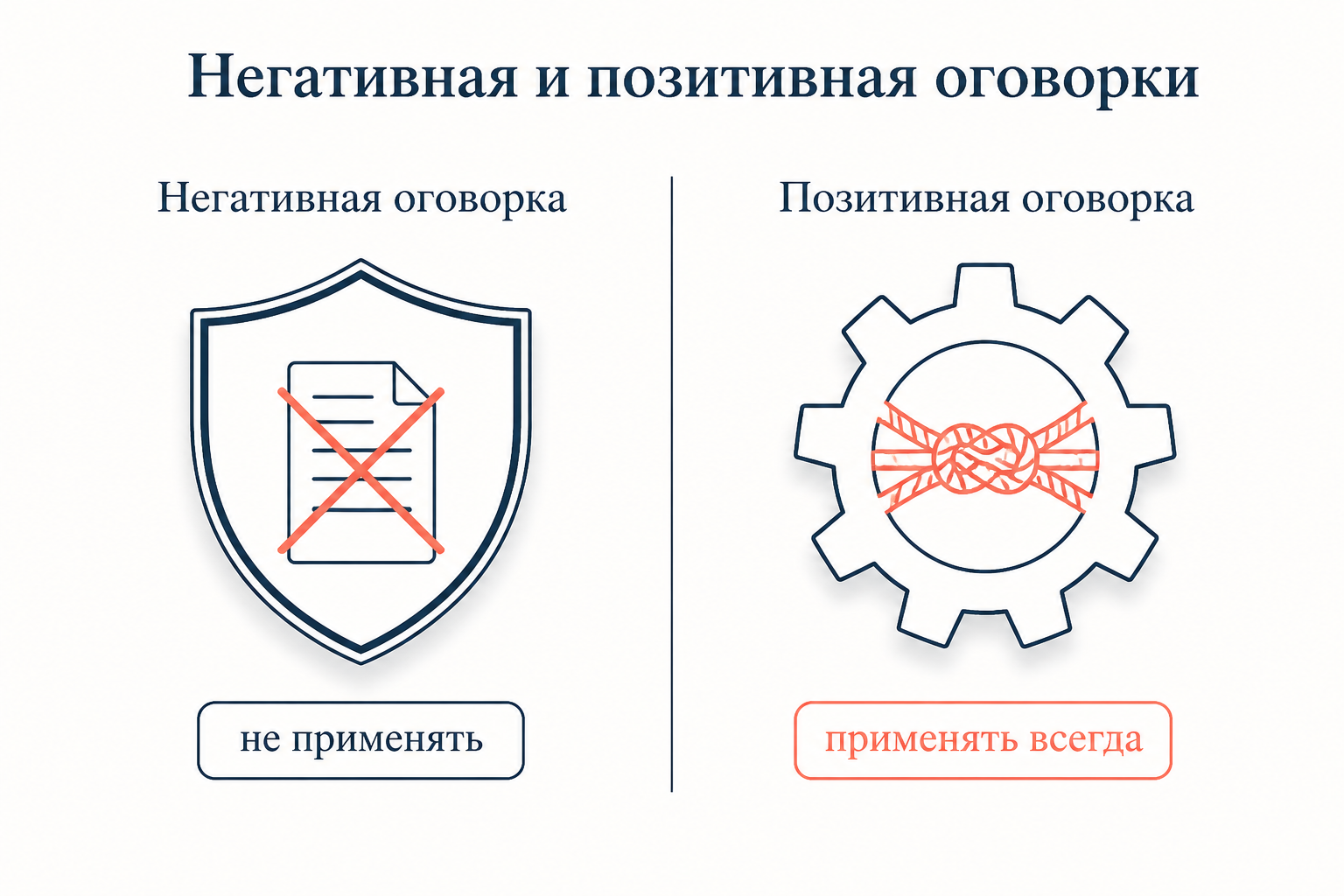 Негативная и позитивная оговорки

Негативная оговорка

не применять

Позитивная оговорка

применять всегда